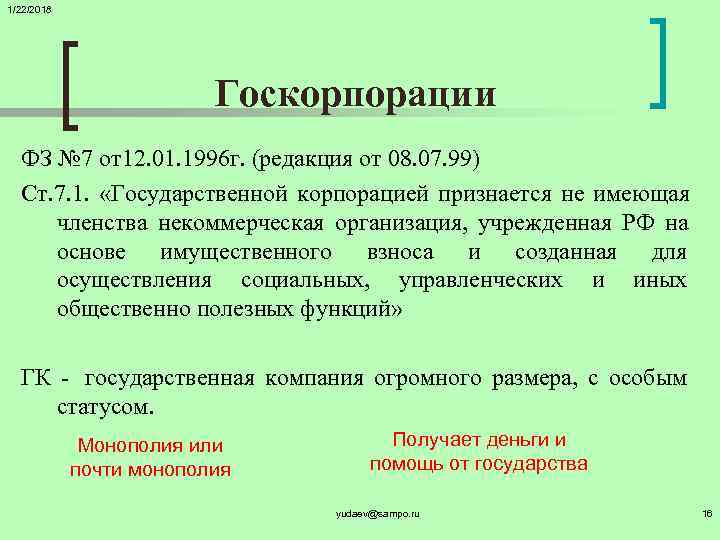 1/22/2018

Госкорпорации

ФЗ №7 от12.01.1996г. (редакция от 08.07.99)

Ст.7.1. «Государственной корпорацией признается не имеющая членства некоммерческая организация, учрежденная РФ на основе имущественного взноса и созданная для осуществления социальных, управленческих и иных общественно полезных функций»

ГК - государственная компания огромного размера, с особым статусом.

Монополия или почти монополия

Получает деньги и помощь от государства

yudaev@sampo.ru

16